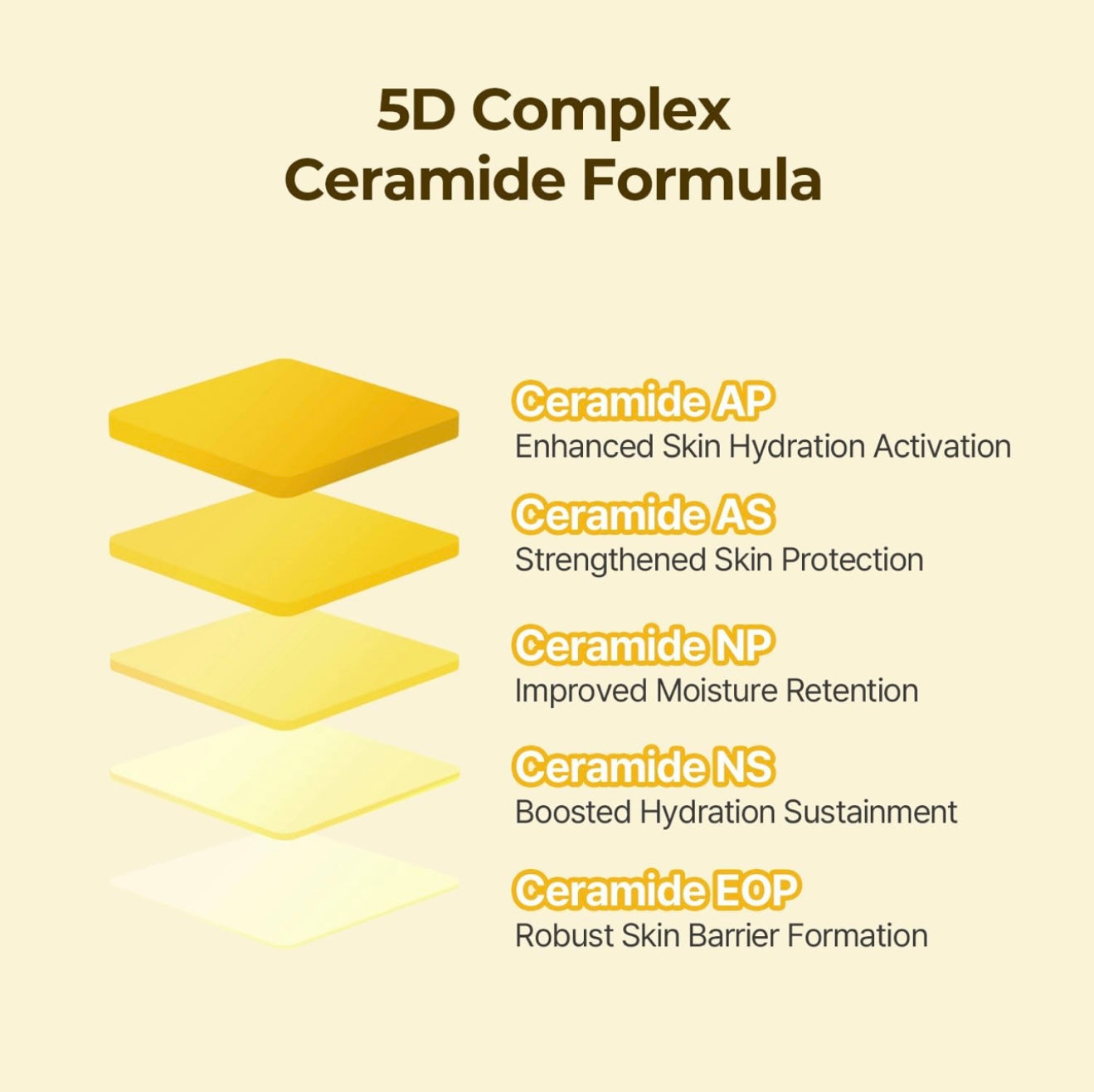 5D Complex
Ceramide Formula

Ceramide AP
Enhanced Skin Hydration Activation

Ceramide AS
Strengthened Skin Protection

Ceramide NP
Improved Moisture Retention

Ceramide NS
Boosted Hydration Sustainment

Ceramide EOP
Robust Skin Barrier Formation